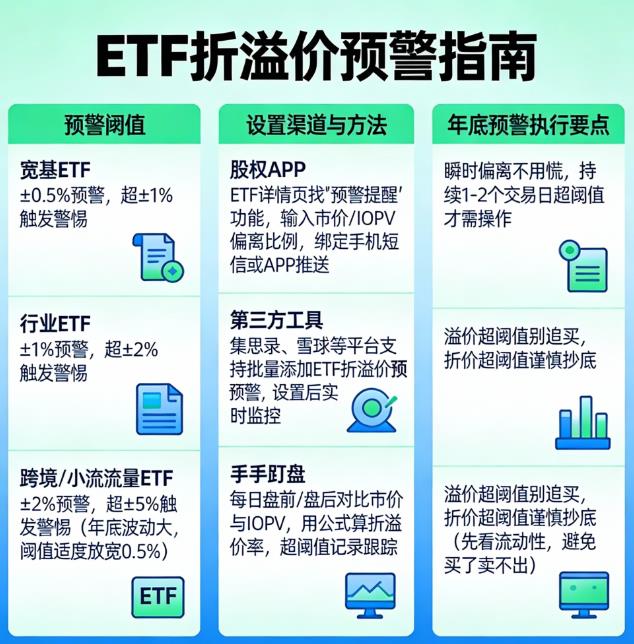 ETF折溢价预警指南

预警阈值

宽基ETF
±0.5%预警，超±1%触发警惕

行业ETF
±1%预警，超±2%触发警惕

跨境/小流流量ETF
±2%预警，超±5%触发警惕（年底波动大，阈值适度放宽0.5%）

ETF

设置渠道与方法

股权APP
ETF详情页找"预警提醒'功能，输入市价/IOPV偏离比例，绑定手机短信或APP推送

第三方工具
集思录、雪球等平台支持批量添加ETF折溢价预预警，设置后实时监控

手手盯盘
每日盘前/盘后对比市价与IOPV，用公式算折溢价率，超阈值记录跟踪

年底预警执行要点

瞬时偏离不用慌，持续1-2个交易日超阈值才需操作

溢价超阈值别追买，折价超阈值谨慎抄底

溢价超阈值别追买，折价超阈值谨慎抄底（先看流动性，避免买了卖不出）